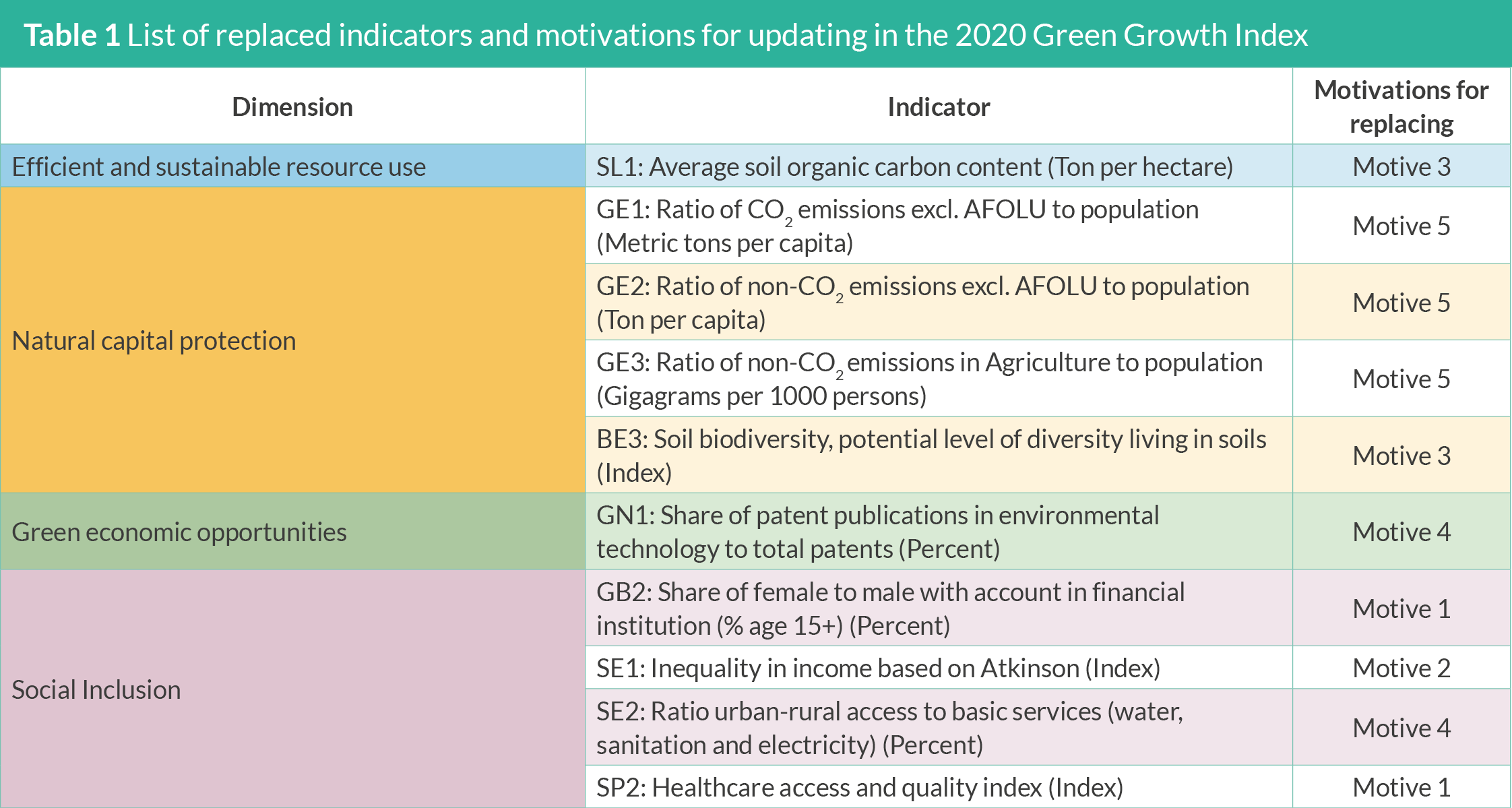 Table 1 List of replaced indicators and motivations for updating in the 2020 Green Growth Index

| Dimension | Indicator | Motivations for replacing |
|---|---|---|
| Efficient and sustainable resource use | SL1: Average soil organic carbon content (Ton per hectare) | Motive 3 |
| Natural capital protection | GE1: Ratio of $CO_2$ emissions excl. AFOLU to population (Metric tons per capita) | Motive 5 |
| | GE2: Ratio of non-$CO_2$ emissions excl. AFOLU to population (Ton per capita) | Motive 5 |
| | GE3: Ratio of non-$CO_2$ emissions in Agriculture to population (Gigagrams per 1000 persons) | Motive 5 |
| | BE3: Soil biodiversity, potential level of diversity living in soils (Index) | Motive 3 |
| Green economic opportunities | GN1: Share of patent publications in environmental technology to total patents (Percent) | Motive 4 |
| Social Inclusion | GB2: Share of female to male with account in financial institution (% age 15+) (Percent) | Motive 1 |
| | SE1: Inequality in income based on Atkinson (Index) | Motive 2 |
| | SE2: Ratio urban-rural access to basic services (water, sanitation and electricity) (Percent) | Motive 4 |
| | SP2: Healthcare access and quality index (Index) | Motive 1 |